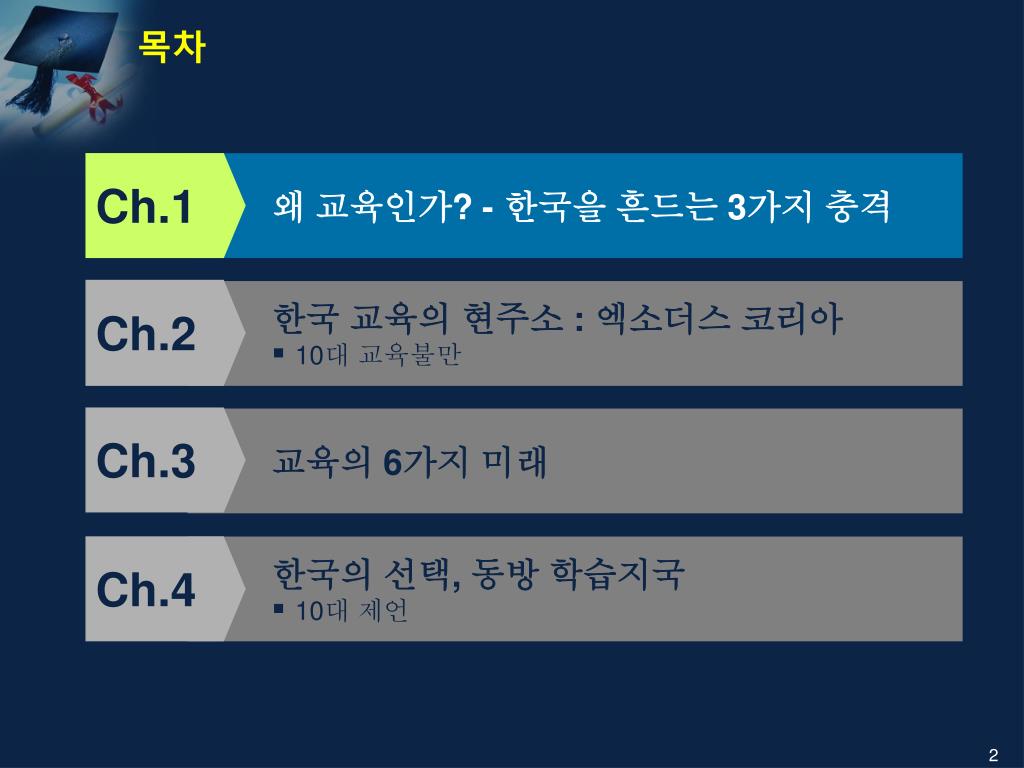 목차

Ch.1

왜 교육인가? - 한국을 흔드는 3가지 충격

Ch.2

한국 교육의 현주소 : 엑소더스 코리아

▪ 10대 교육불만

Ch.3

교육의 6가지 미래

Ch.4

한국의 선택, 동방 학습지국

▪ 10대 제언

2